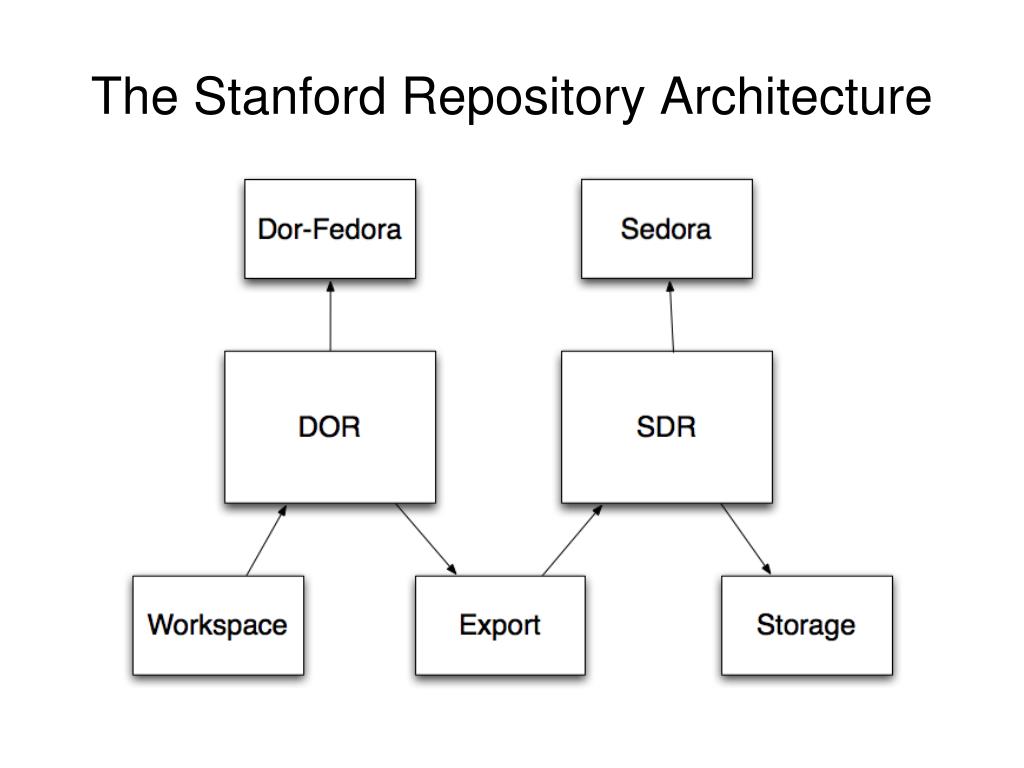 The Stanford Repository Architecture

Dor-Fedora

Sedora

DOR

SDR

Workspace

Export

Storage